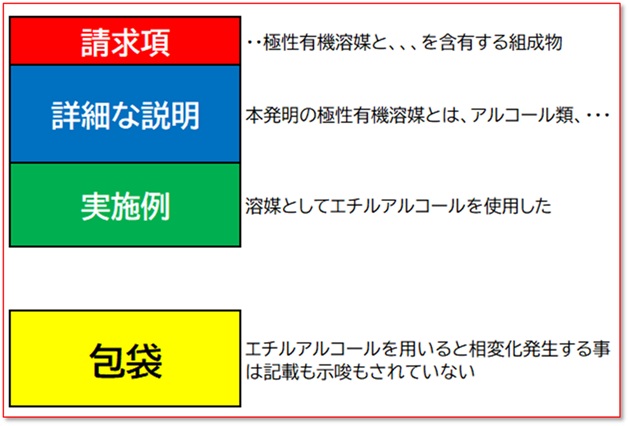 請求項

・・極性有機溶媒と、、、を含有する組成物

詳細な説明

本発明の極性有機溶媒とは、アルコール類、・・・

実施例

溶媒としてエチルアルコールを使用した

包袋

エチルアルコールを用いると相変化発生する事は記載も示唆もされていない